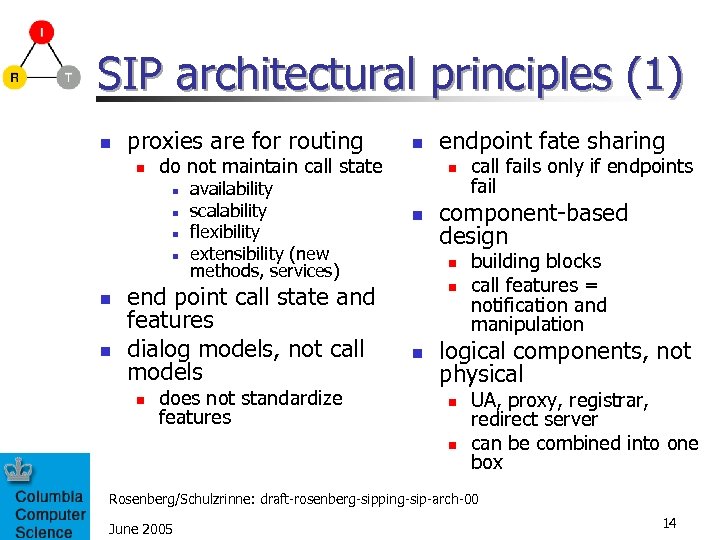 I

R

T

SIP architectural principles (1)

- proxies are for routing
  - do not maintain call state
    - availability
    - scalability
    - flexibility
    - extensibility (new methods, services)
- end point call state and features
- dialog models, not call models
  - does not standardize features

- endpoint fate sharing
  - call fails only if endpoints fail
- component-based design
  - building blocks
  - call features = notification and manipulation
- logical components, not physical
  - UA, proxy, registrar, redirect server
  - can be combined into one box

Columbia Computer Science

Rosenberg/Schulzrinne: draft-rosenberg-sipping-sip-arch-00

June 2005

14